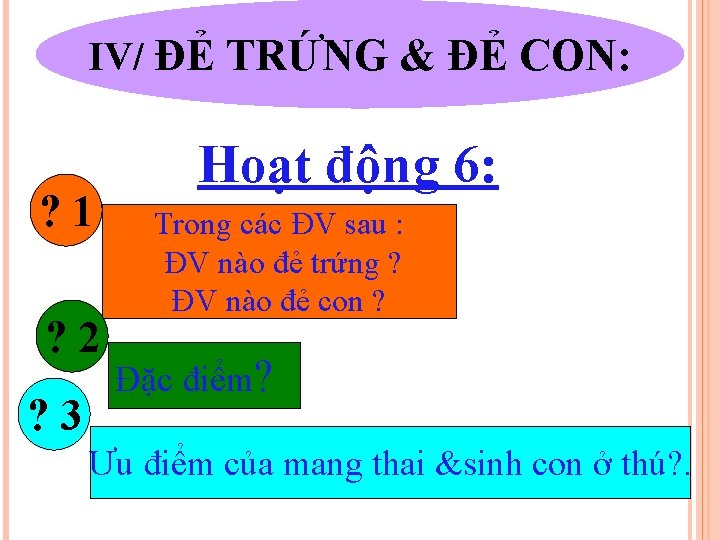 IV/ ĐẺ TRỨNG & ĐẺ CON:

Hoạt động 6:

? 1

Trong các ĐV sau :
ĐV nào đẻ trứng ?
ĐV nào đẻ con ?

? 2

Đặc điểm?

? 3

Ưu điểm của mang thai &sinh con ở thú?.